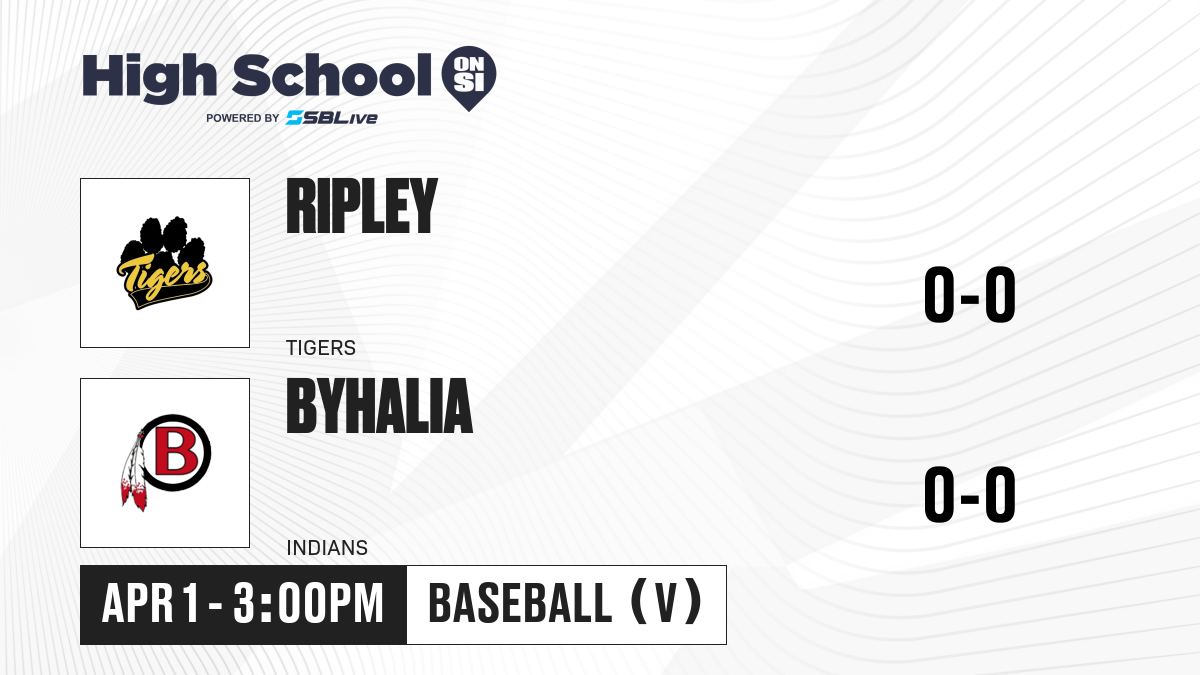 High School ON SI
POWERED BY SBLive

Tigers

RIPLEY

TIGERS

0-0

B

BYHALIA

INDIANS

0-0

APR 1 - 3:00PM

BASEBALL (V)